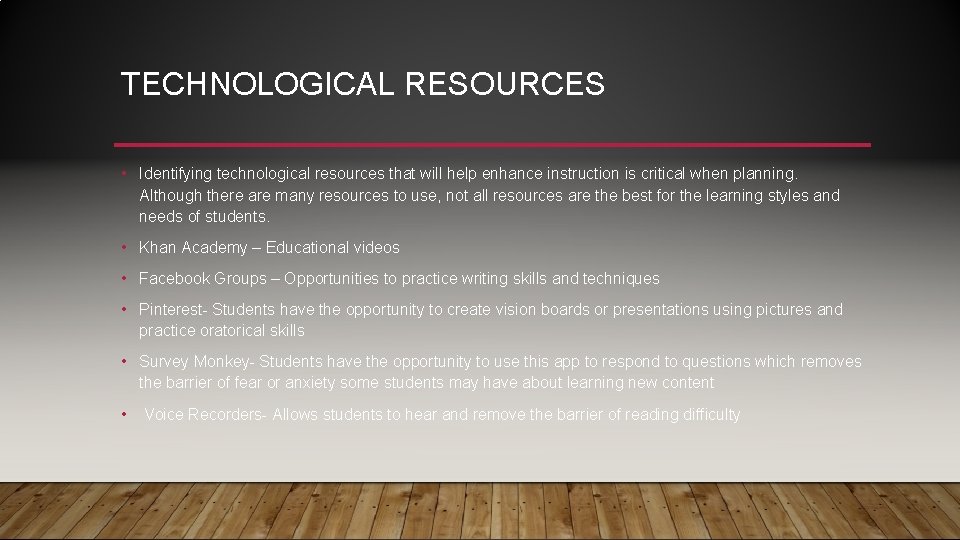 TECHNOLOGICAL RESOURCES

• Identifying technological resources that will help enhance instruction is critical when planning. Although there are many resources to use, not all resources are the best for the learning styles and needs of students.

• Khan Academy – Educational videos

• Facebook Groups – Opportunities to practice writing skills and techniques

• Pinterest- Students have the opportunity to create vision boards or presentations using pictures and practice oratorical skills

• Survey Monkey- Students have the opportunity to use this app to respond to questions which removes the barrier of fear or anxiety some students may have about learning new content

• Voice Recorders- Allows students to hear and remove the barrier of reading difficulty